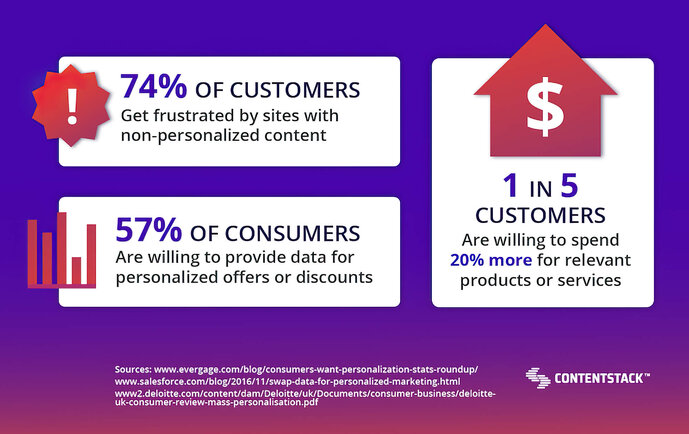 !

74% OF CUSTOMERS
Get frustrated by sites with non-personalized content

57% OF CONSUMERS
Are willing to provide data for personalized offers or discounts

$

1 IN 5
CUSTOMERS
Are willing to spend 20% more for relevant products or services

Sources: www.evergage.com/blog/consumers-want-personalization-stats-roundup/
www.salesforce.com/blog/2016/11/swap-data-for-personalized-marketing.html
www2.deloitte.com/content/dam/Deloitte/uk/Documents/consumer-business/deloitte-uk-consumer-review-mass-personalisation.pdf

CONTENTSTACK™